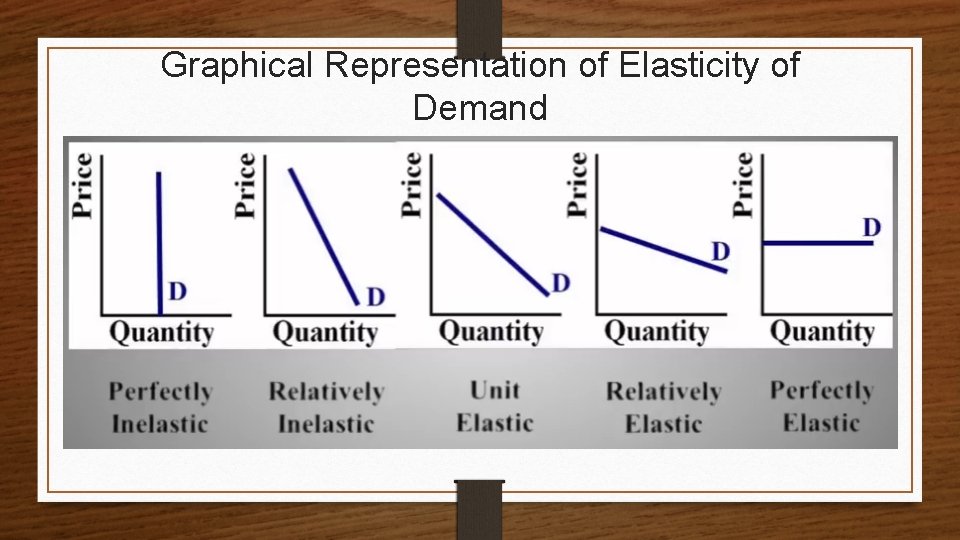 Graphical Representation of Elasticity of Demand

Price
D
Quantity
Perfectly Inelastic

Price
D
Quantity
Relatively Inelastic

Price
D
Quantity
Unit Elastic

Price
D
Quantity
Relatively Elastic

Price
D
Quantity
Perfectly Elastic